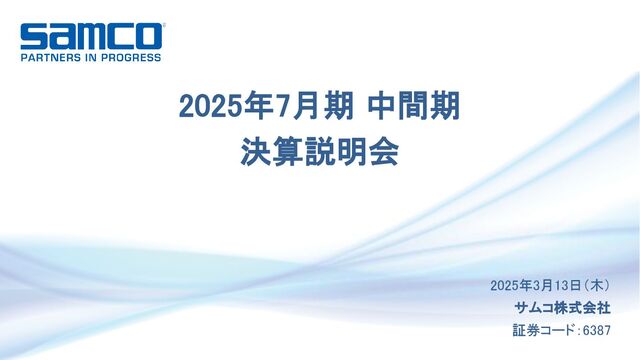 samco®
PARTNERS IN PROGRESS

2025年7月期 中間期
決算説明会

2025年3月13日（木）
サムコ株式会社
証券コード：6387